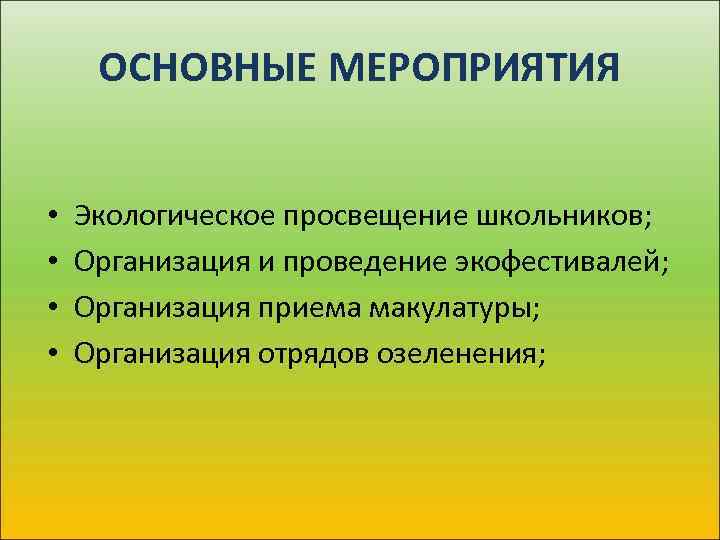 ОСНОВНЫЕ МЕРОПРИЯТИЯ

• Экологическое просвещение школьников;
• Организация и проведение экофестивалей;
• Организация приема макулатуры;
• Организация отрядов озеленения;